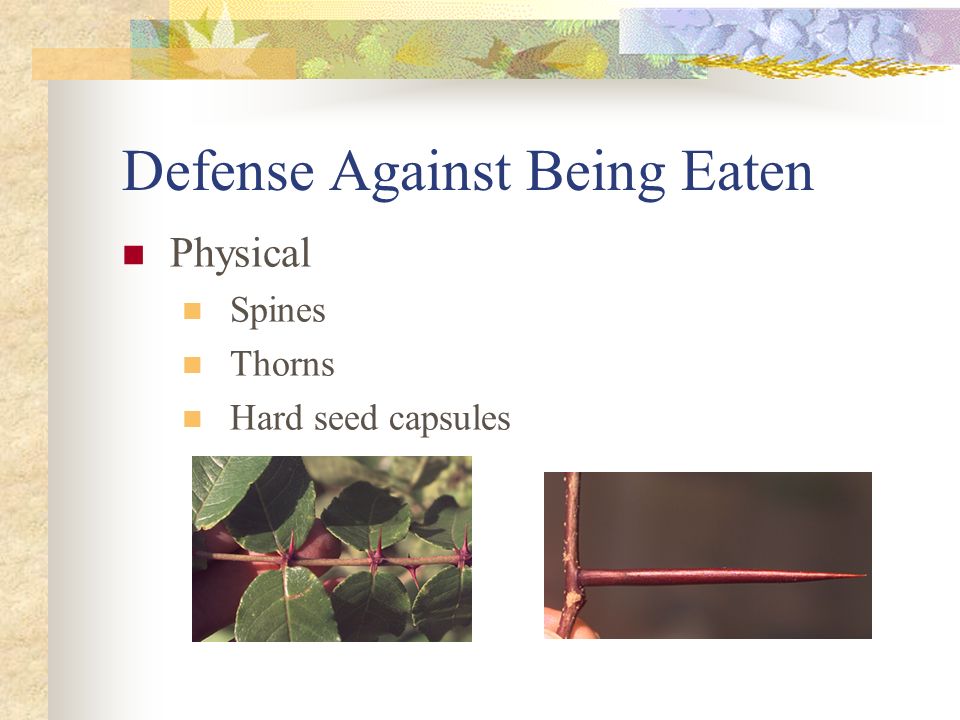 Defense Against Being Eaten

Physical

Spines

Thorns

Hard seed capsules